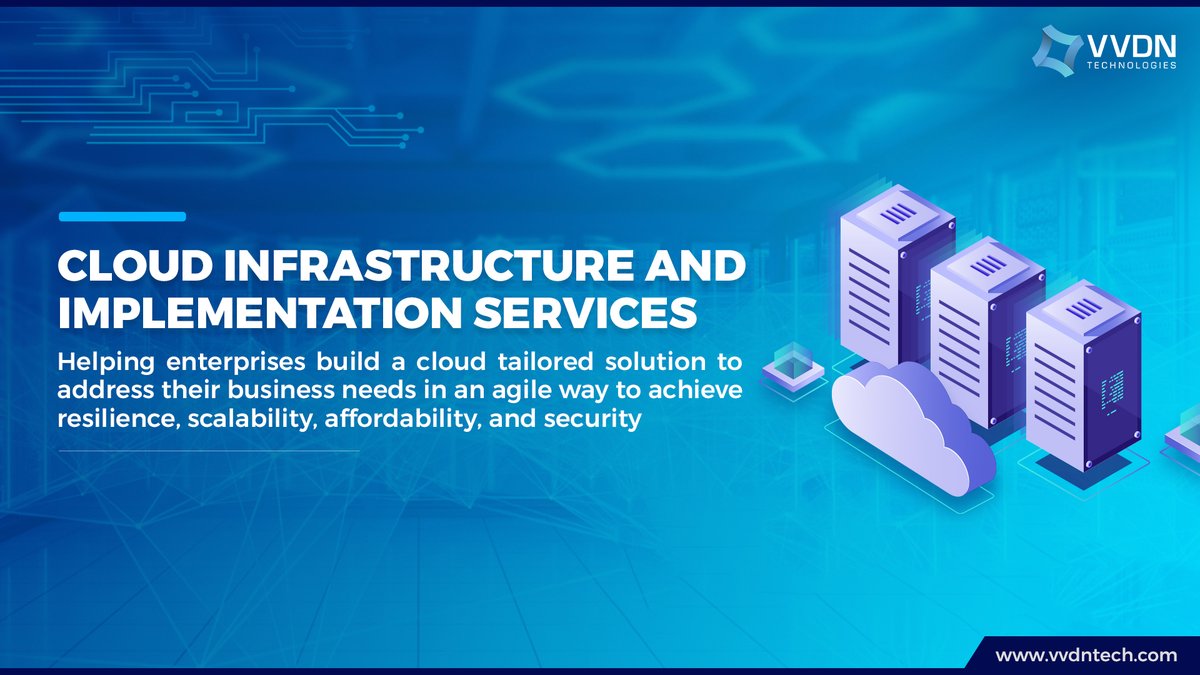 VVDN TECHNOLOGIES

CLOUD INFRASTRUCTURE AND IMPLEMENTATION SERVICES

Helping enterprises build a cloud tailored solution to address their business needs in an agile way to achieve resilience, scalability, affordability, and security

www.vvdntech.com